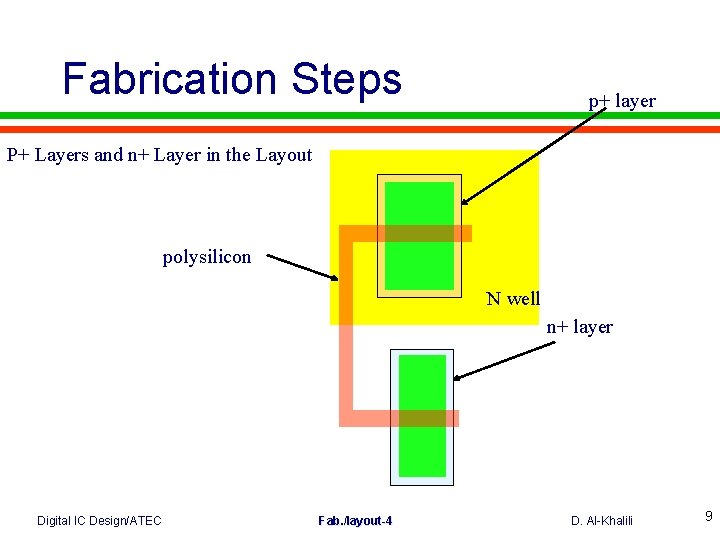 Fabrication Steps

p+ layer

P+ Layers and n+ Layer in the Layout

polysilicon

N well

n+ layer

Digital IC Design/ATEC

Fab./layout-4

D. Al-Khalili

9